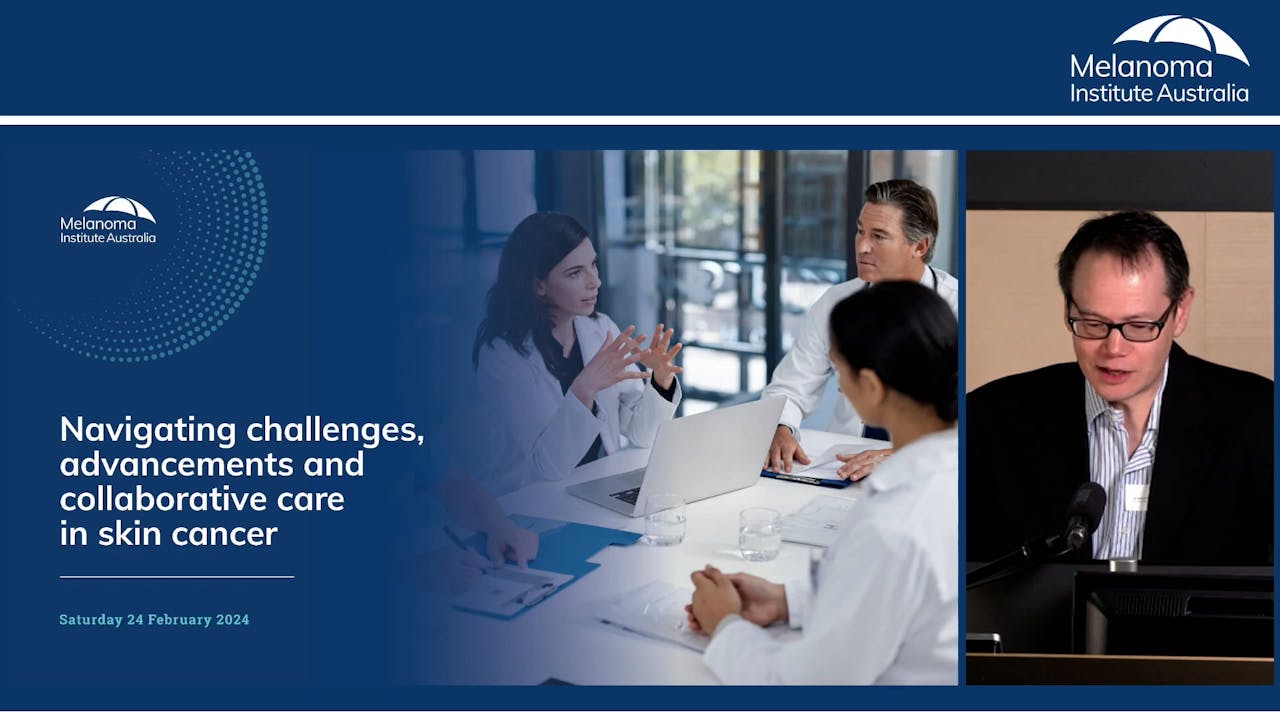 Melanoma Institute Australia

Melanoma Institute Australia

Navigating challenges, advancements and collaborative care in skin cancer

Saturday 24 February 2024